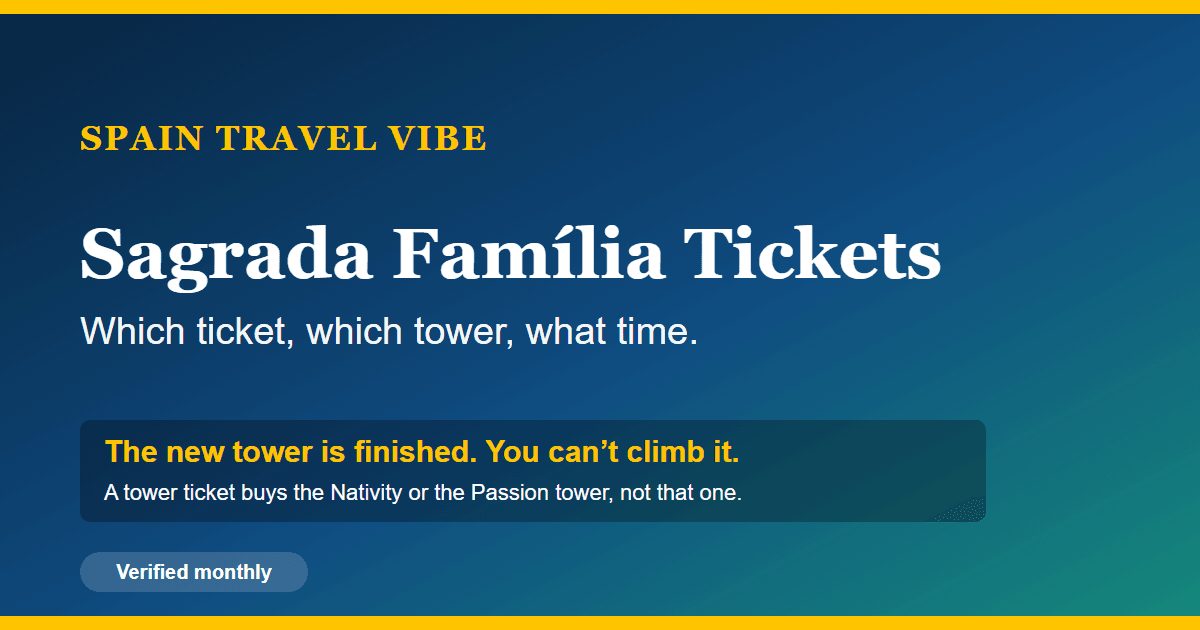 SPAIN TRAVEL VIBE

Sagrada Família Tickets

Which ticket, which tower, what time.

The new tower is finished. You can’t climb it.

A tower ticket buys the Nativity or the Passion tower, not that one.

Verified monthly